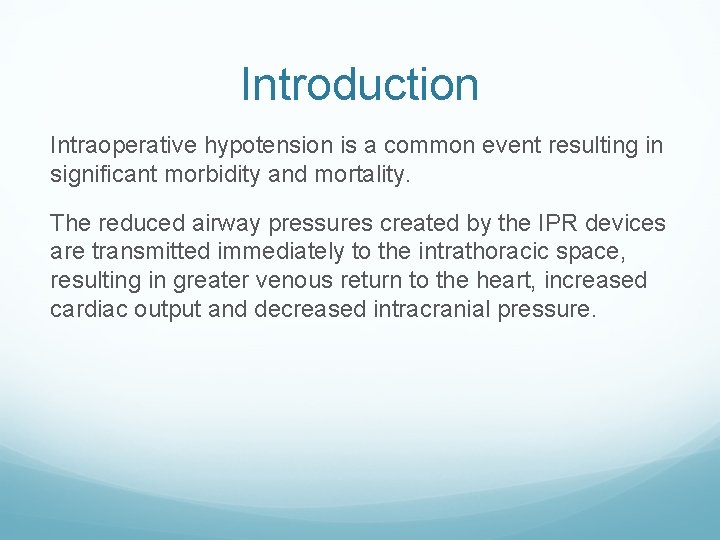 Introduction

Intraoperative hypotension is a common event resulting in significant morbidity and mortality.

The reduced airway pressures created by the IPR devices are transmitted immediately to the intrathoracic space, resulting in greater venous return to the heart, increased cardiac output and decreased intracranial pressure.